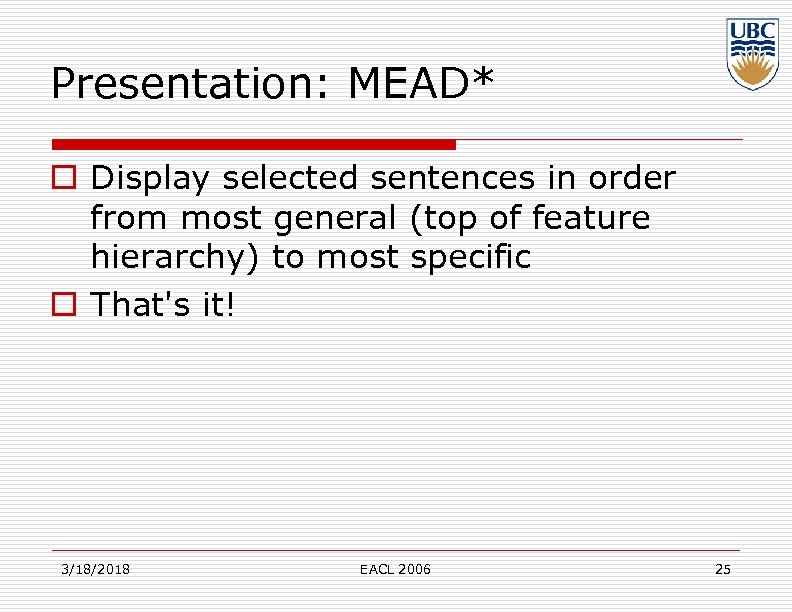 UBC

Presentation: MEAD*

Display selected sentences in order from most general (top of feature hierarchy) to most specific

That's it!

3/18/2018 EACL 2006 25